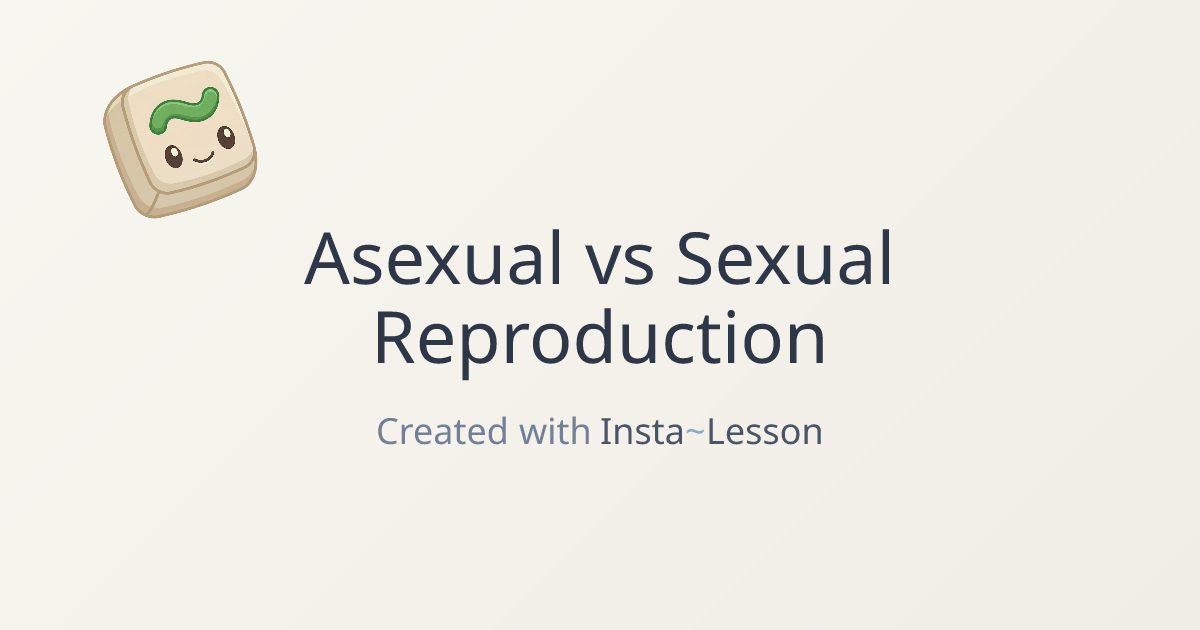 Asexual vs Sexual Reproduction

Created with Insta~Lesson